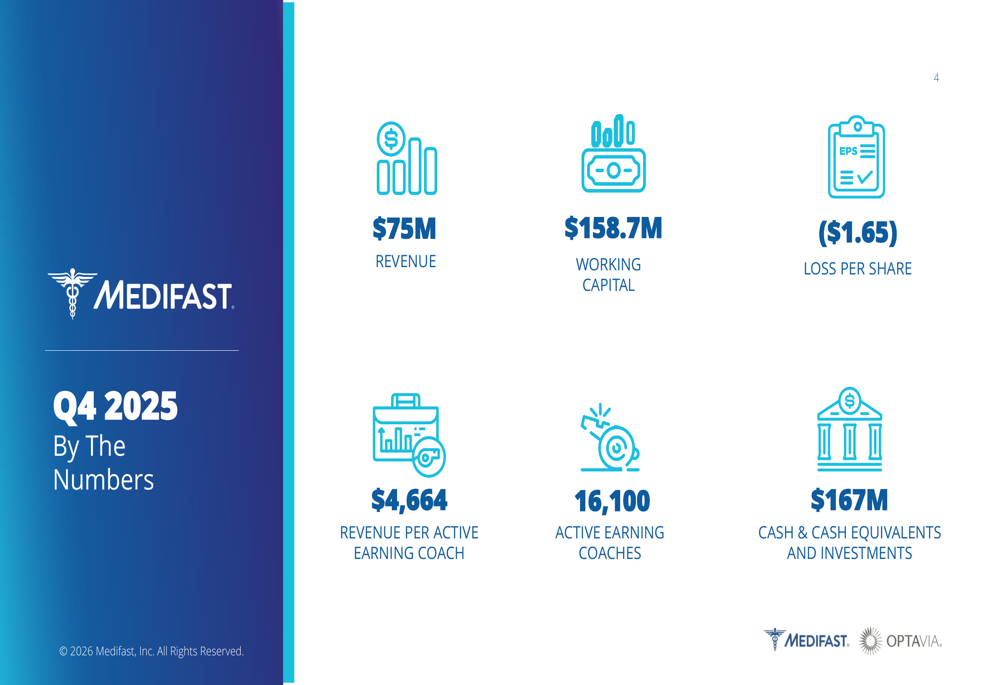 MEDIFAST.

Q4 2025
By The Numbers

© 2026 Medifast, Inc. All Rights Reserved.

4

EPS

$75M
REVENUE

$158.7M
WORKING CAPITAL

($1.65)
LOSS PER SHARE

$4,664
REVENUE PER ACTIVE EARNING COACH

16,100
ACTIVE EARNING COACHES

$167M
CASH & CASH EQUIVALENTS AND INVESTMENTS

MEDIFAST. OPTAVIA.